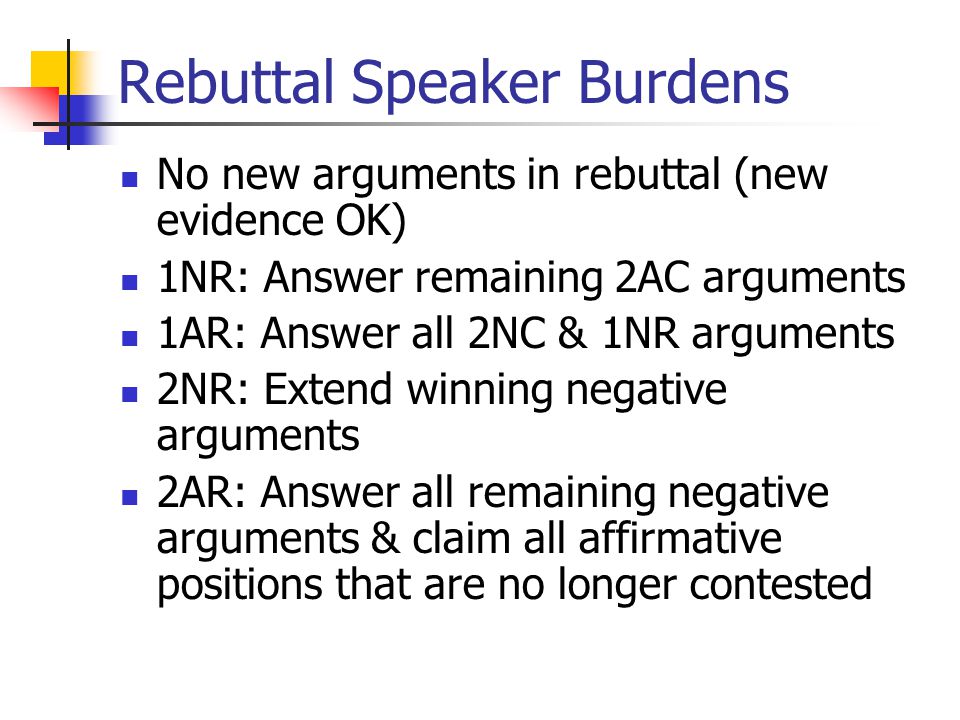 Rebuttal Speaker Burdens

- No new arguments in rebuttal (new evidence OK)
- 1NR: Answer remaining 2AC arguments
- 1AR: Answer all 2NC & 1NR arguments
- 2NR: Extend winning negative arguments
- 2AR: Answer all remaining negative arguments & claim all affirmative positions that are no longer contested